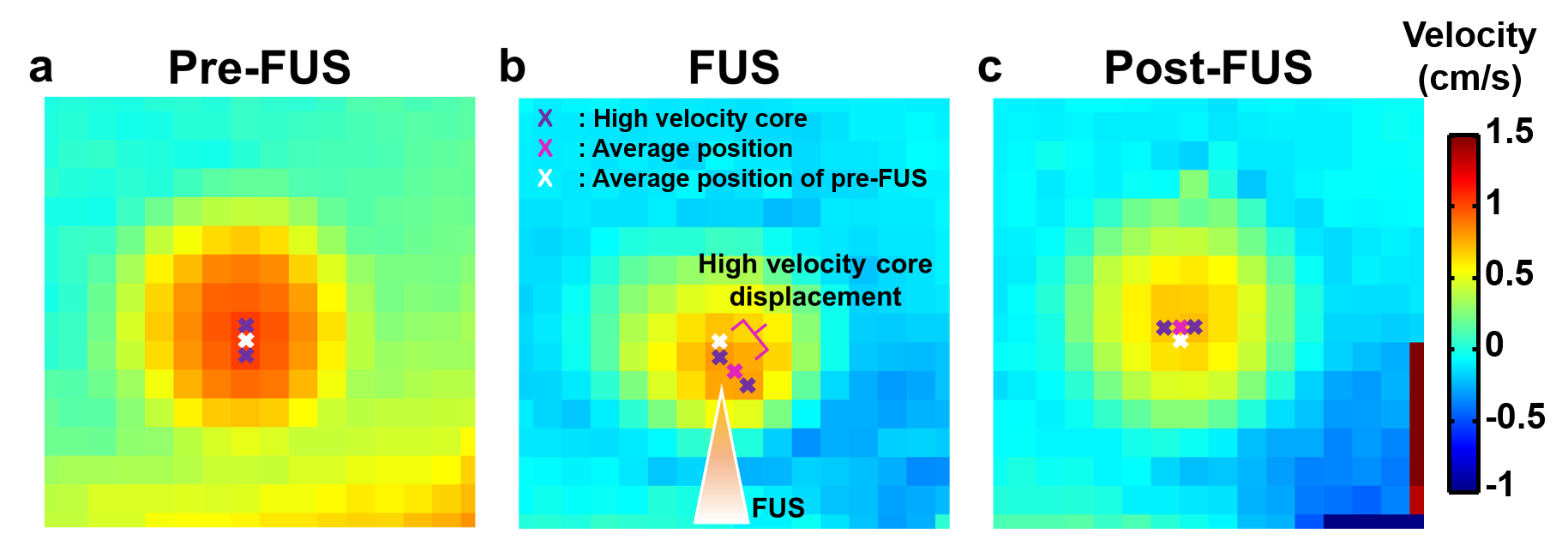 a Pre-FUS

b FUS

X : High velocity core
X : Average position
X : Average position of pre-FUS

High velocity core displacement

FUS

c Post-FUS

Velocity (cm/s)

1.5
1
0.5
0
-0.5
-1